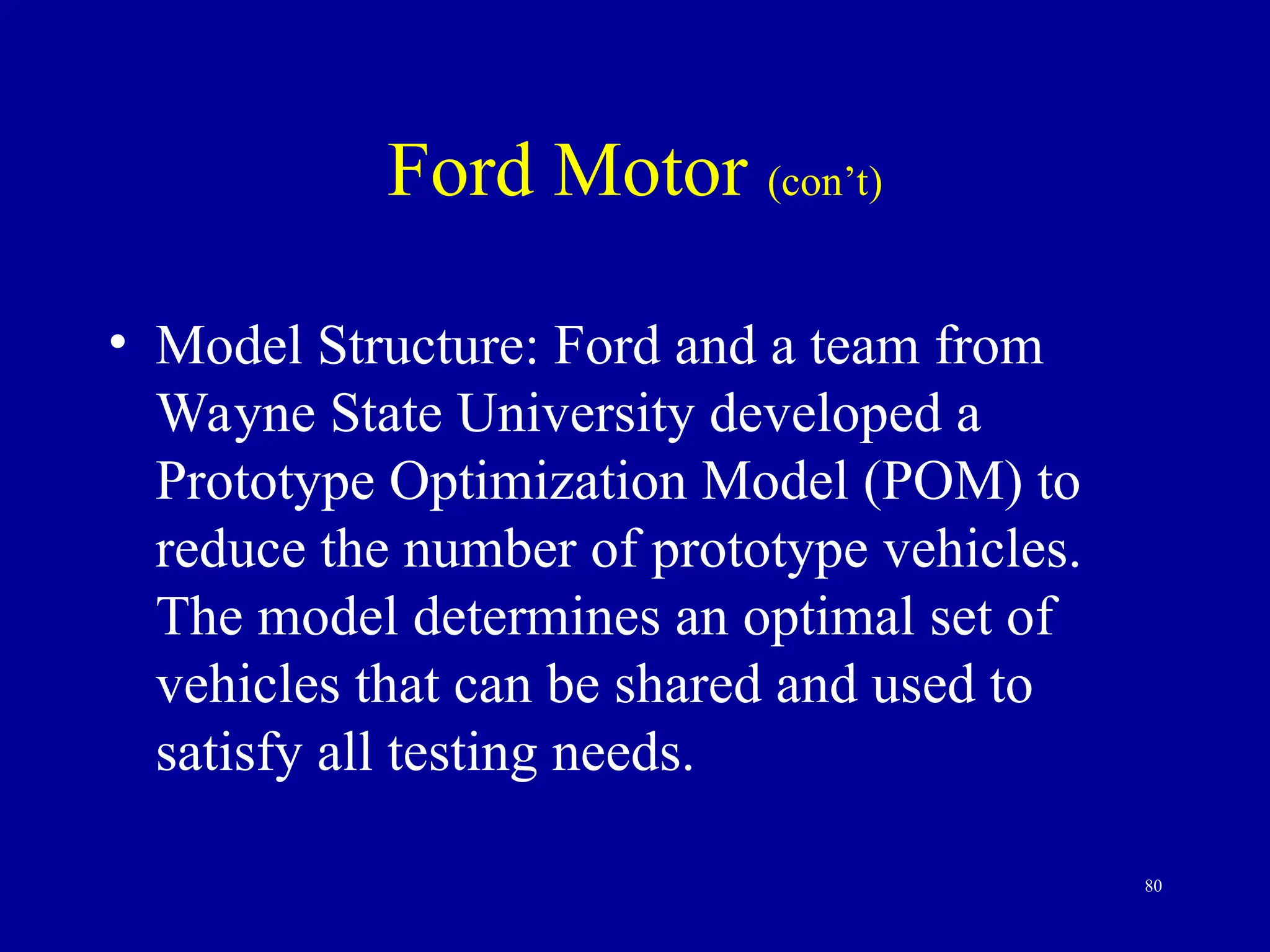 Ford Motor (con’t)

• Model Structure: Ford and a team from Wayne State University developed a Prototype Optimization Model (POM) to reduce the number of prototype vehicles. The model determines an optimal set of vehicles that can be shared and used to satisfy all testing needs.

80